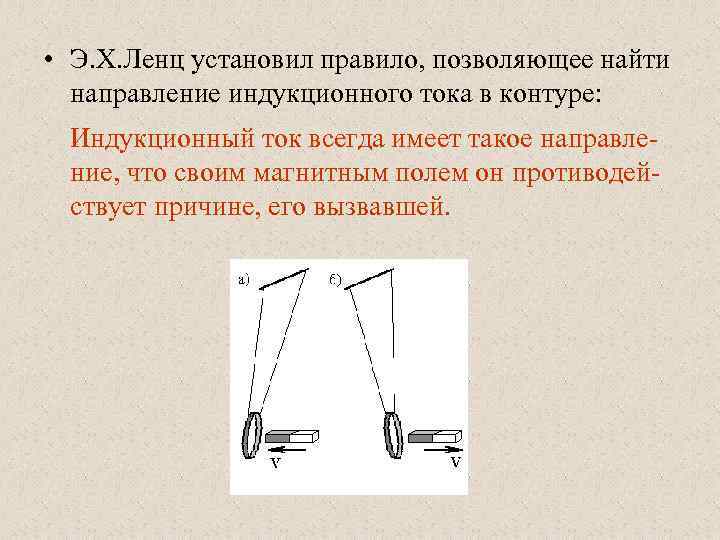 • Э.Х.Ленц установил правило, позволяющее найти направление индукционного тока в контуре:

Индукционный ток всегда имеет такое направление, что своим магнитным полем он противодействует причине, его вызвавшей.

а)

б)

V

V